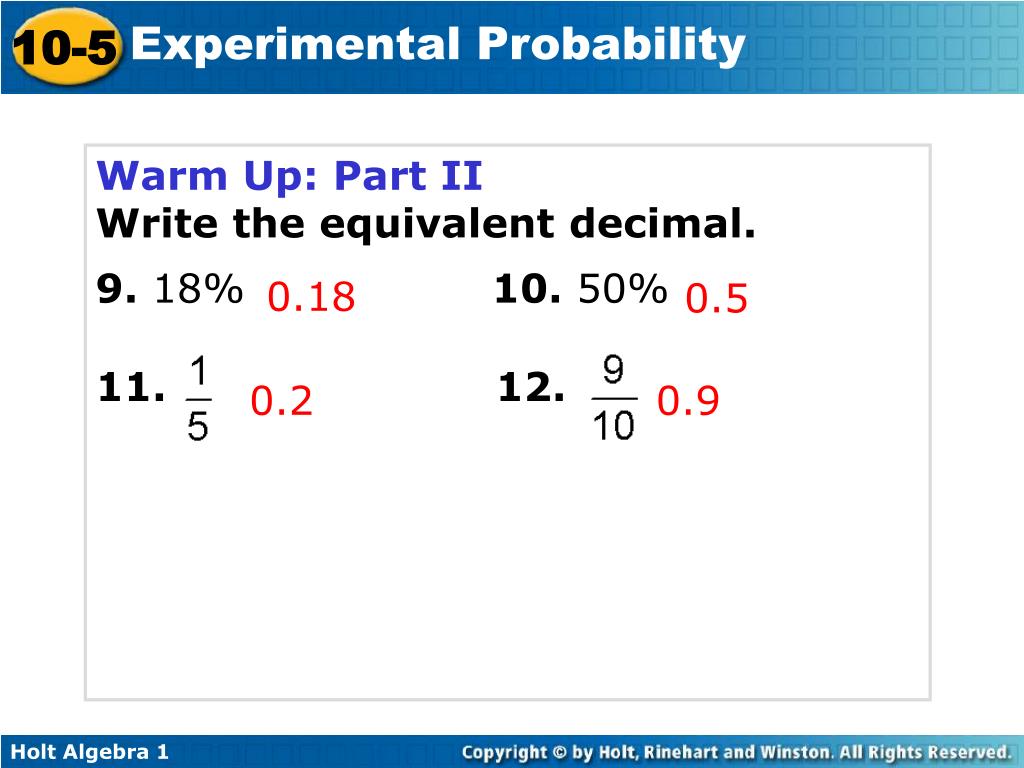 10-5 Experimental Probability

Warm Up: Part II
Write the equivalent decimal.

9. 18% 0.18

10. 50% 0.5

11. $\frac{1}{5}$ 0.2

12. $\frac{9}{10}$ 0.9

Holt Algebra 1

Copyright © by Holt, Rinehart and Winston. All Rights Reserved.